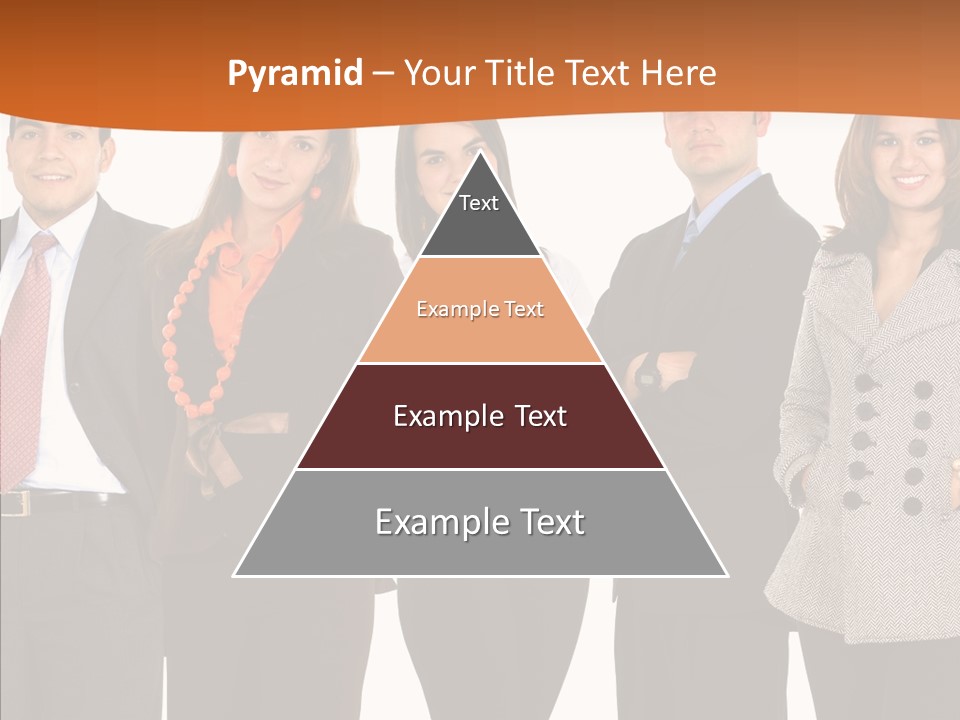 Pyramid – Your Title Text Here

Text

Example Text

Example Text

Example Text